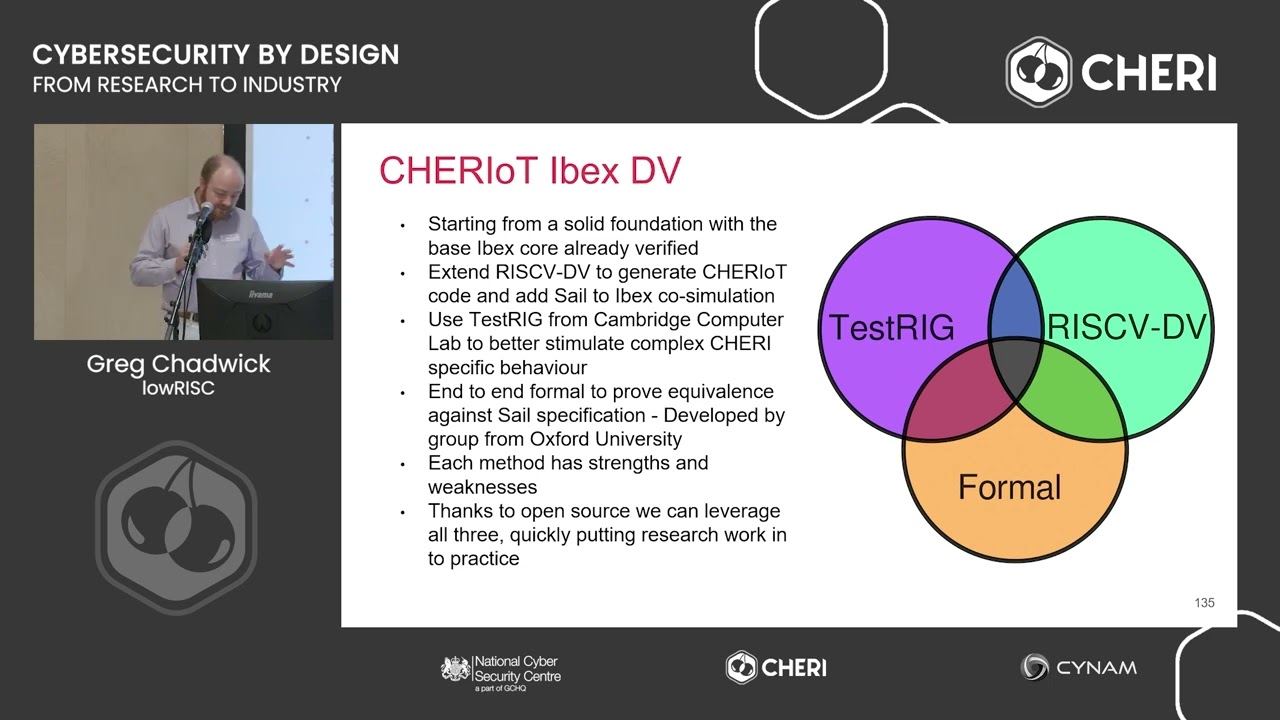 CYBERSECURITY BY DESIGN
FROM RESEARCH TO INDUSTRY

CHERI

iiyama

Greg Chadwick
lowRISC

CHERIoT Ibex DV

• Starting from a solid foundation with the base Ibex core already verified
• Extend RISCV-DV to generate CHERIoT code and add Sail to Ibex co-simulation
• Use TestRIG from Cambridge Computer Lab to better stimulate complex CHERI specific behaviour
• End to end formal to prove equivalence against Sail specification - Developed by group from Oxford University
• Each method has strengths and weaknesses
• Thanks to open source we can leverage all three, quickly putting research work in to practice

TestRIG
RISCV-DV
Formal

135

National Cyber Security Centre
a part of GCHQ

CHERI

CYNAM